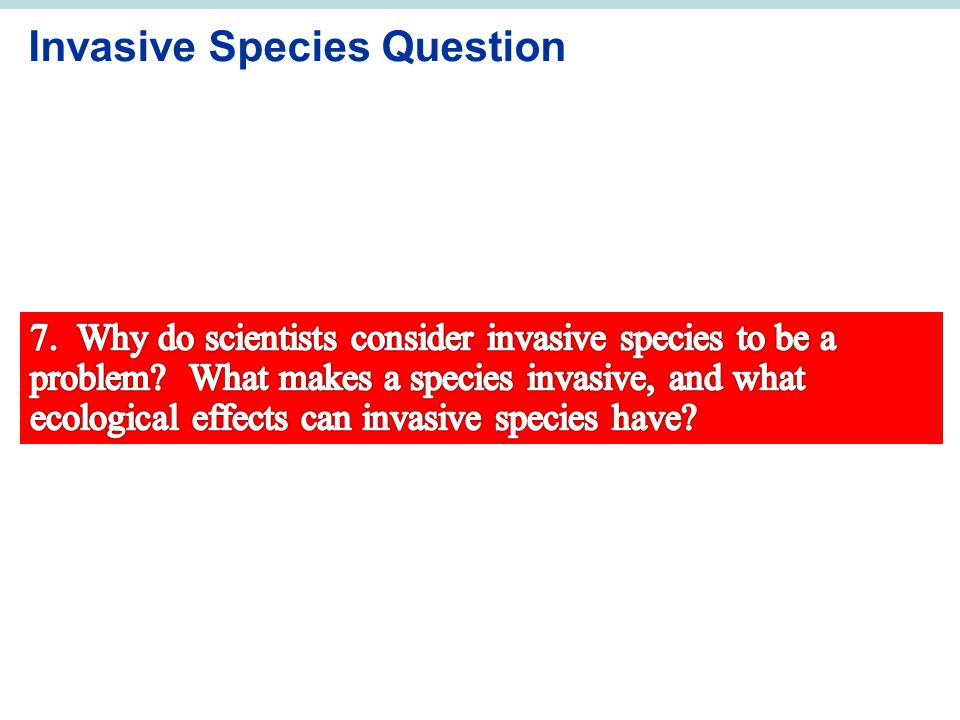 Invasive Species Question

7. Why do scientists consider invasive species to be a problem? What makes a species invasive, and what ecological effects can invasive species have?